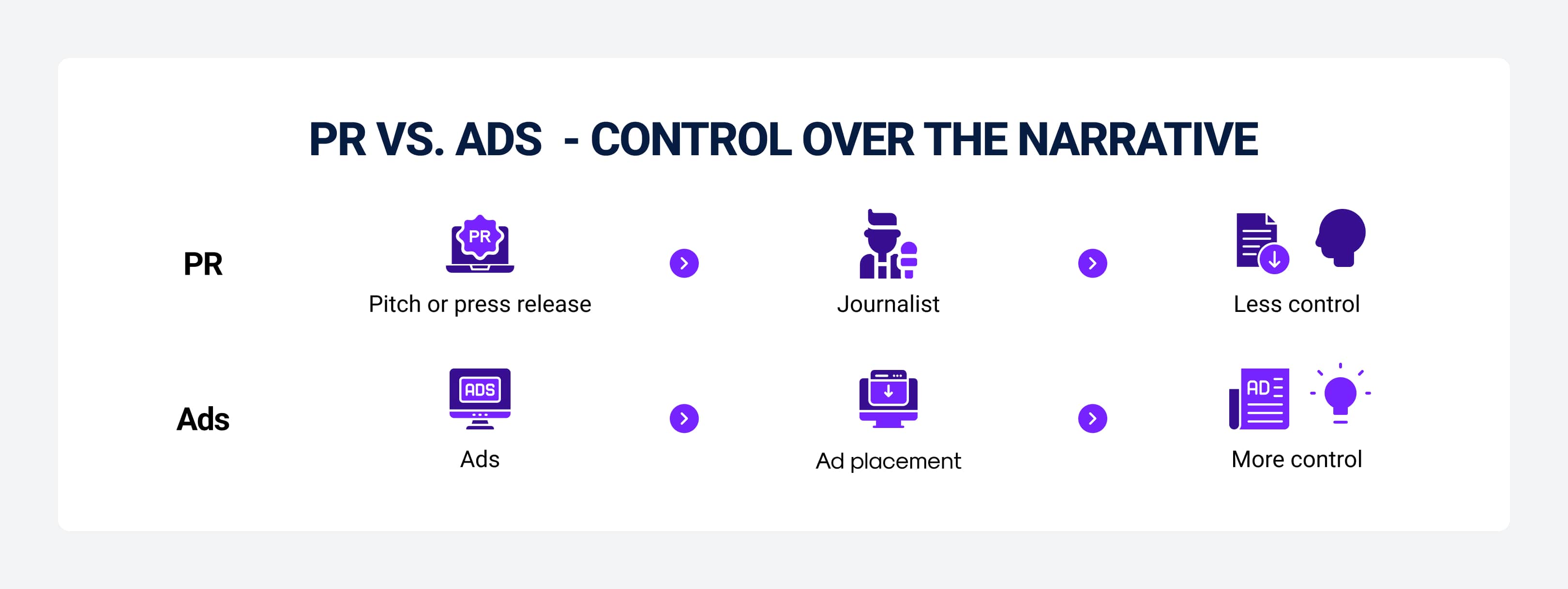 PR VS. ADS - CONTROL OVER THE NARRATIVE

PR

PR

Pitch or press release

Journalist

Less control

Ads

ADS

Ads

Ad placement

AD

More control